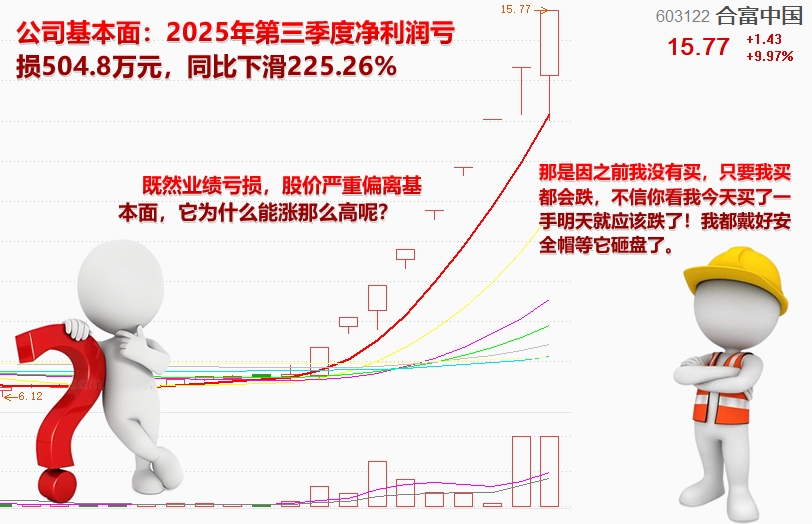 公司基本面：2025年第三季度净利润亏损504.8万元，同比下滑225.26%

15.77

603122 合富中国

15.77 +1.43 +9.97%

既然业绩亏损，股价严重偏离基本面，它为什么能涨那么高呢？

那是因之前我没有买，只要我买都会跌，不信你看我今天买了一手明天就应该跌了！我都戴好安全帽等它砸盘了。

6.12